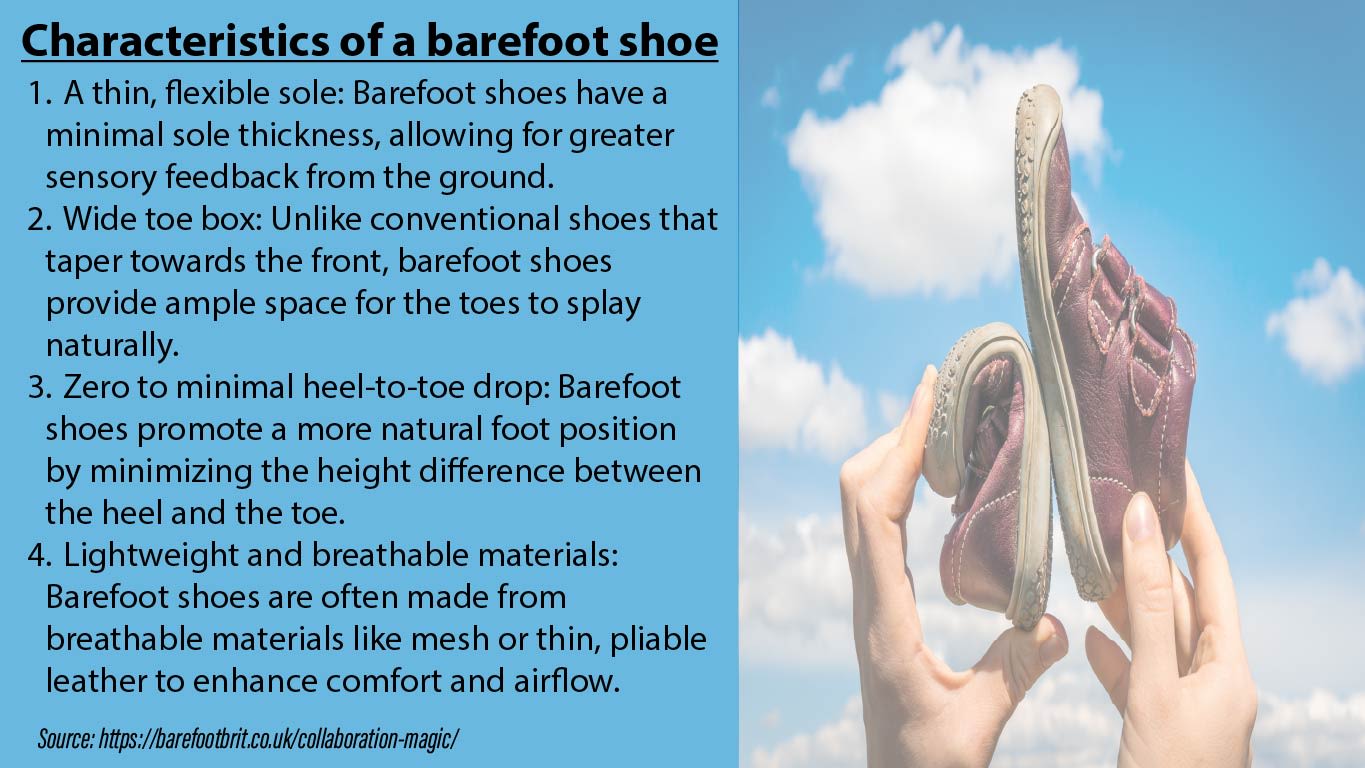 Characteristics of a barefoot shoe

1. A thin, flexible sole: Barefoot shoes have a minimal sole thickness, allowing for greater sensory feedback from the ground.
2. Wide toe box: Unlike conventional shoes that taper towards the front, barefoot shoes provide ample space for the toes to splay naturally.
3. Zero to minimal heel-to-toe drop: Barefoot shoes promote a more natural foot position by minimizing the height difference between the heel and the toe.
4. Lightweight and breathable materials: Barefoot shoes are often made from breathable materials like mesh or thin, pliable leather to enhance comfort and airflow.

Source: https://barefootbrit.co.uk/collaboration-magic/